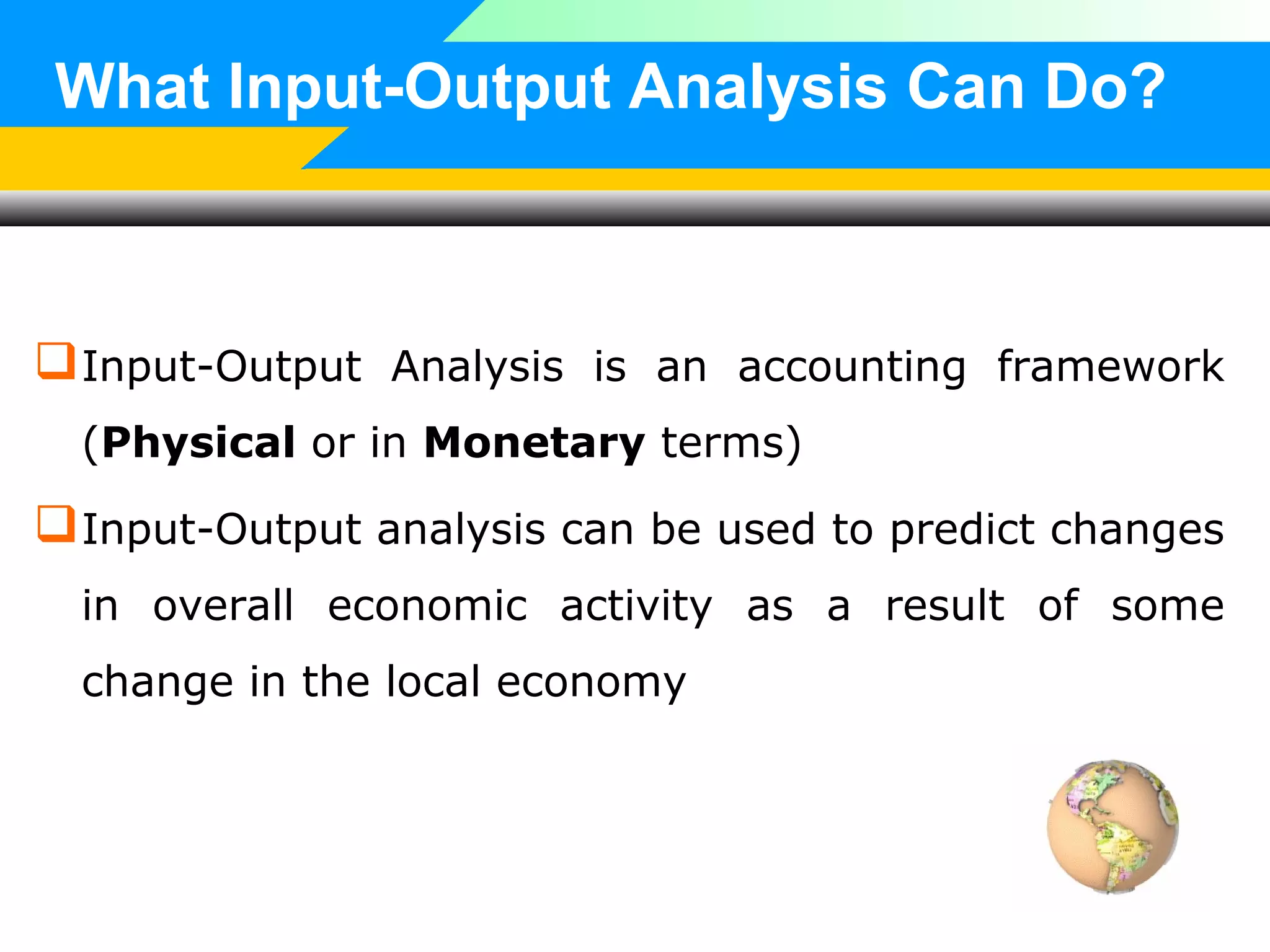 What Input-Output Analysis Can Do?

❑ Input-Output Analysis is an accounting framework (**Physical** or in **Monetary** terms)

❑ Input-Output analysis can be used to predict changes in overall economic activity as a result of some change in the local economy